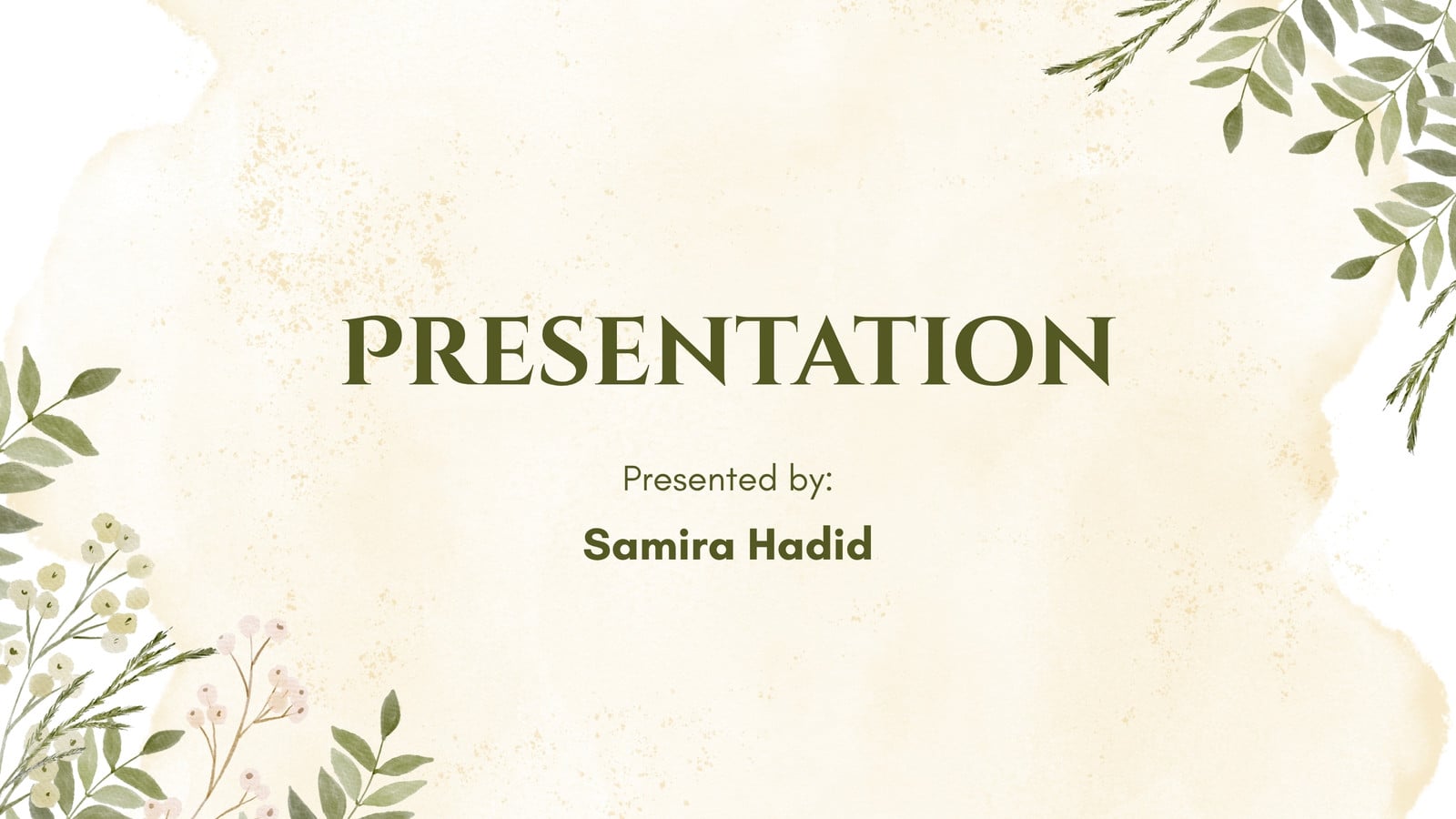 PRESENTATION

Presented by:

Samira Hadid